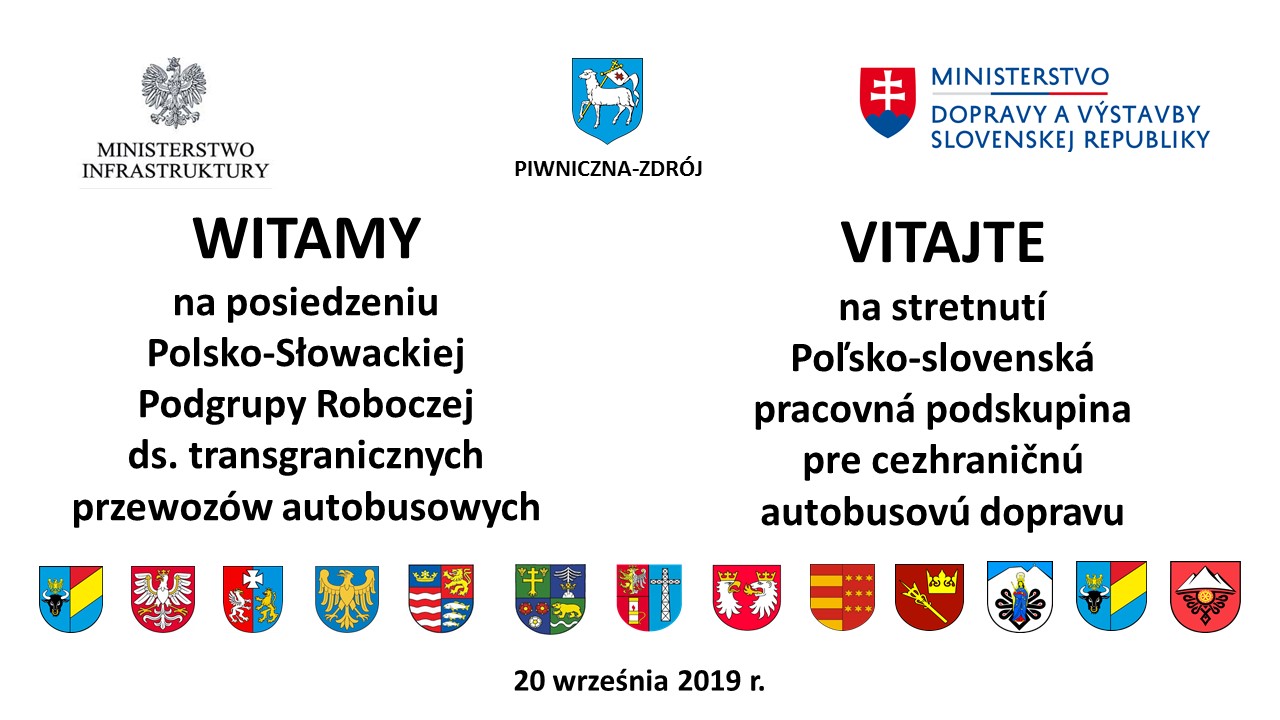 MINISTERSTWO INFRASTRUKTURY

PIWNICZNA-ZDRÓJ

MINISTERSTVO DOPRAVY A VÝSTAVBY SLOVENSKEJ REPUBLIKY

WITAMY

na posiedzeniu Polsko-Słowackiej Podgrupy Roboczej ds. transgranicznych przewozów autobusowych

VITAJTE

na stretnutí Poľsko-slovenská pracovná podskupina pre cezhraničnú autobusovú dopravu

20 września 2019 r.